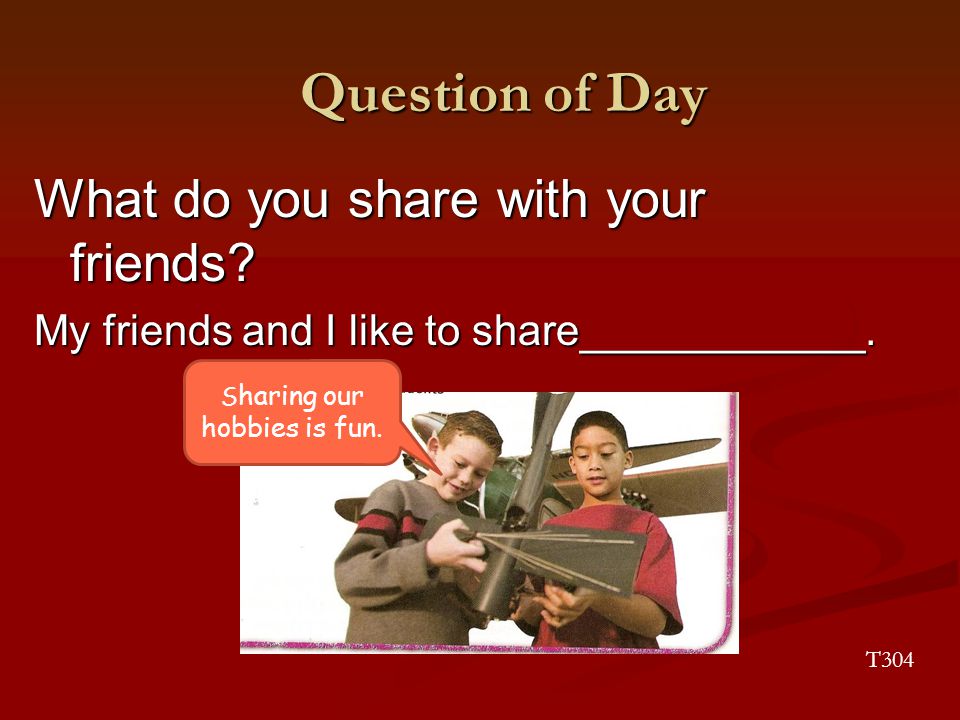 Question of Day

What do you share with your friends?

My friends and I like to share____________.

Sharing our hobbies is fun.

T304